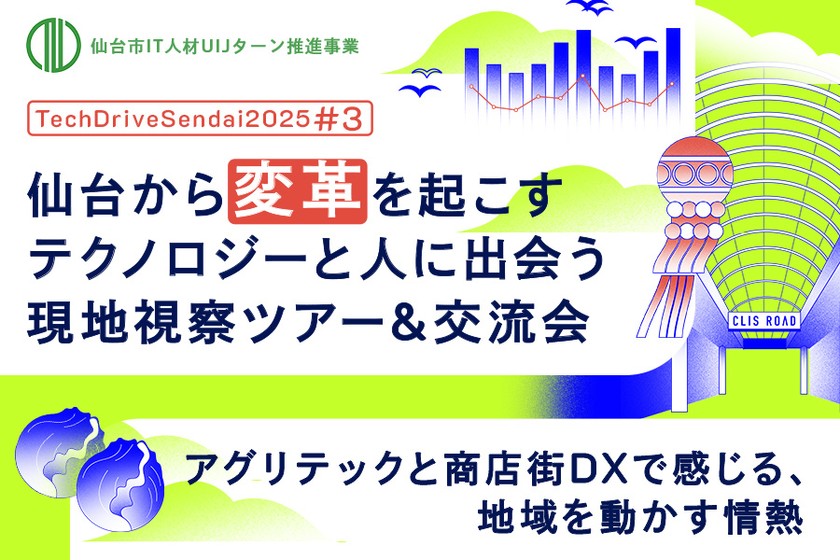 仙台市IT人材UIJターン推進事業

TechDriveSendai2025＃3

仙台から変革を起こす
テクノロジーと人に出会う
現地視察ツアー＆交流会

CLIS ROAD

アグリテックと商店街DXで感じる、
地域を動かす情熱